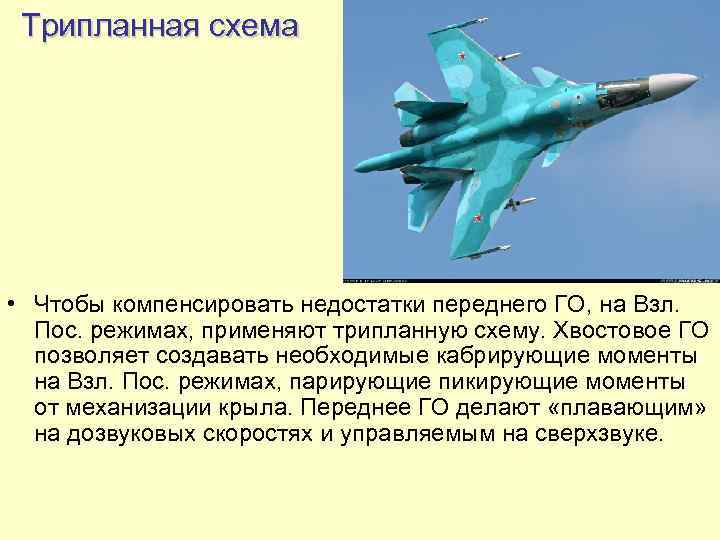 Трипланная схема

• Чтобы компенсировать недостатки переднего ГО, на Взл. Пос. режимах, применяют трипланную схему. Хвостовое ГО позволяет создавать необходимые кабрирующие моменты на Взл. Пос. режимах, парирующие пикирующие моменты от механизации крыла. Переднее ГО делают «плавающим» на дозвуковых скоростях и управляемым на сверхзвуке.